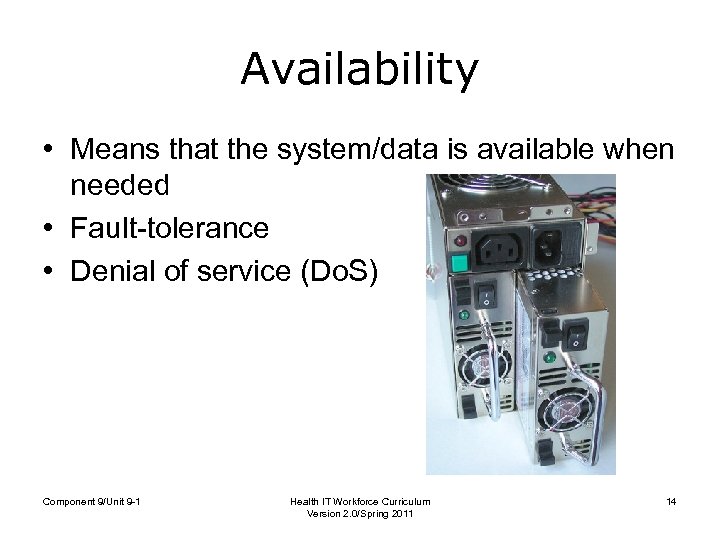 Availability

• Means that the system/data is available when needed
• Fault-tolerance
• Denial of service (DoS)

Component 9/Unit 9-1

Health IT Workforce Curriculum
Version 2.0/Spring 2011

14